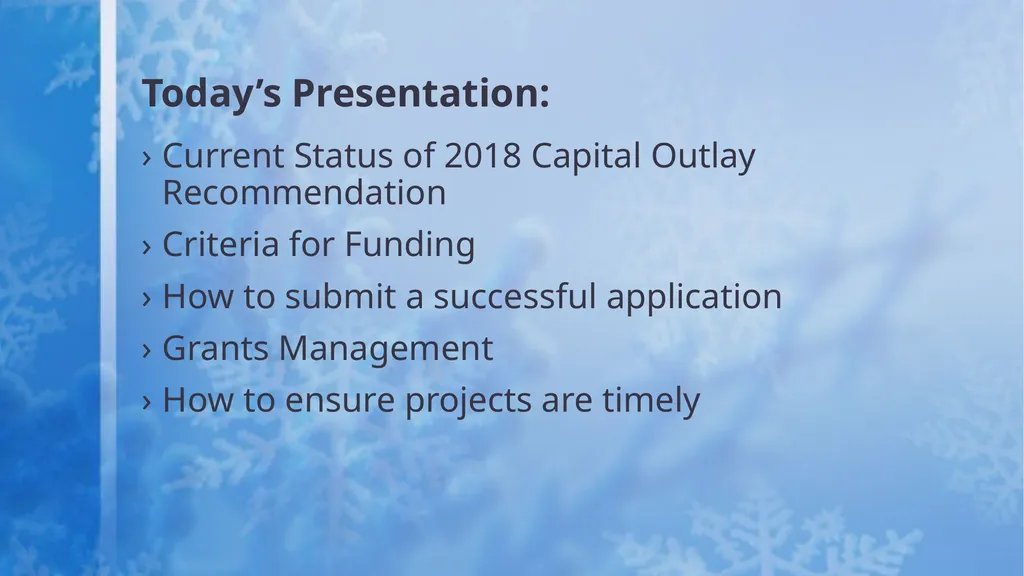 Today’s Presentation:

› Current Status of 2018 Capital Outlay Recommendation

› Criteria for Funding

› How to submit a successful application

› Grants Management

› How to ensure projects are timely